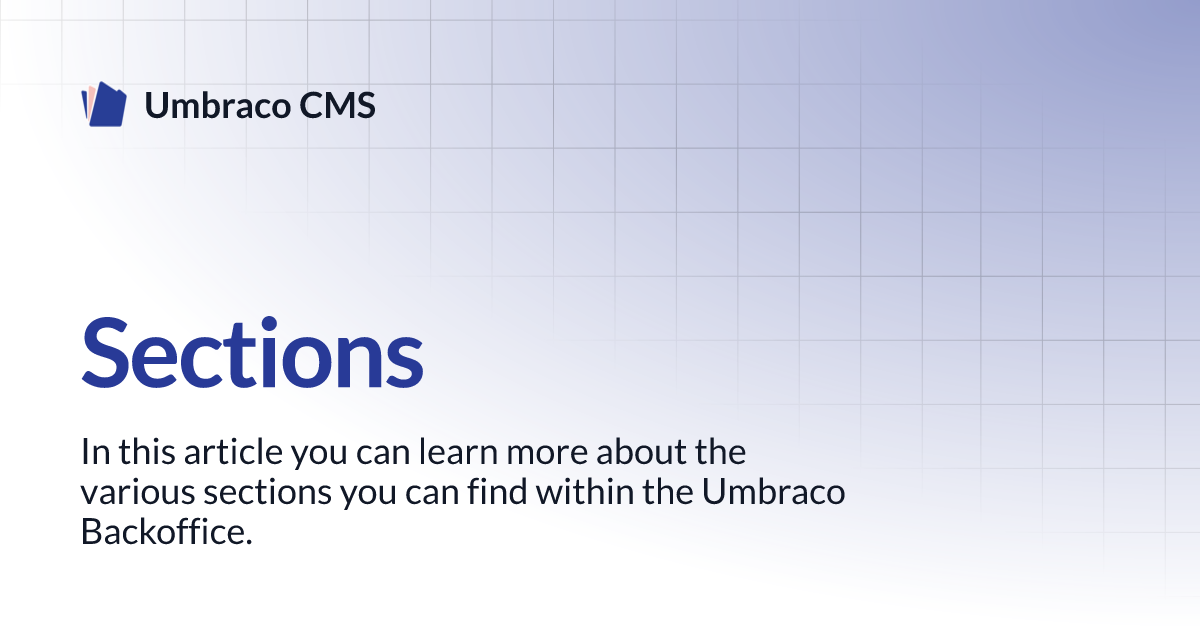 Umbraco CMS

Sections

In this article you can learn more about the various sections you can find within the Umbraco Backoffice.